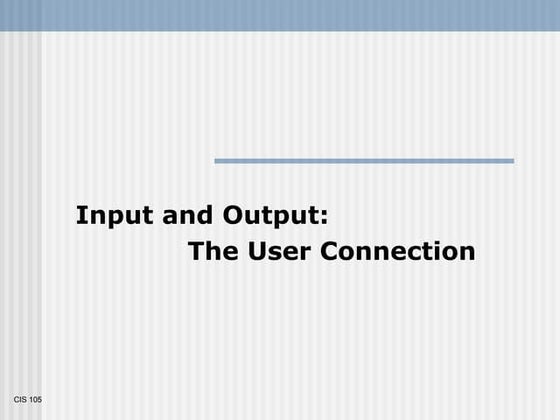 Input and Output:
The User Connection

CIS 105